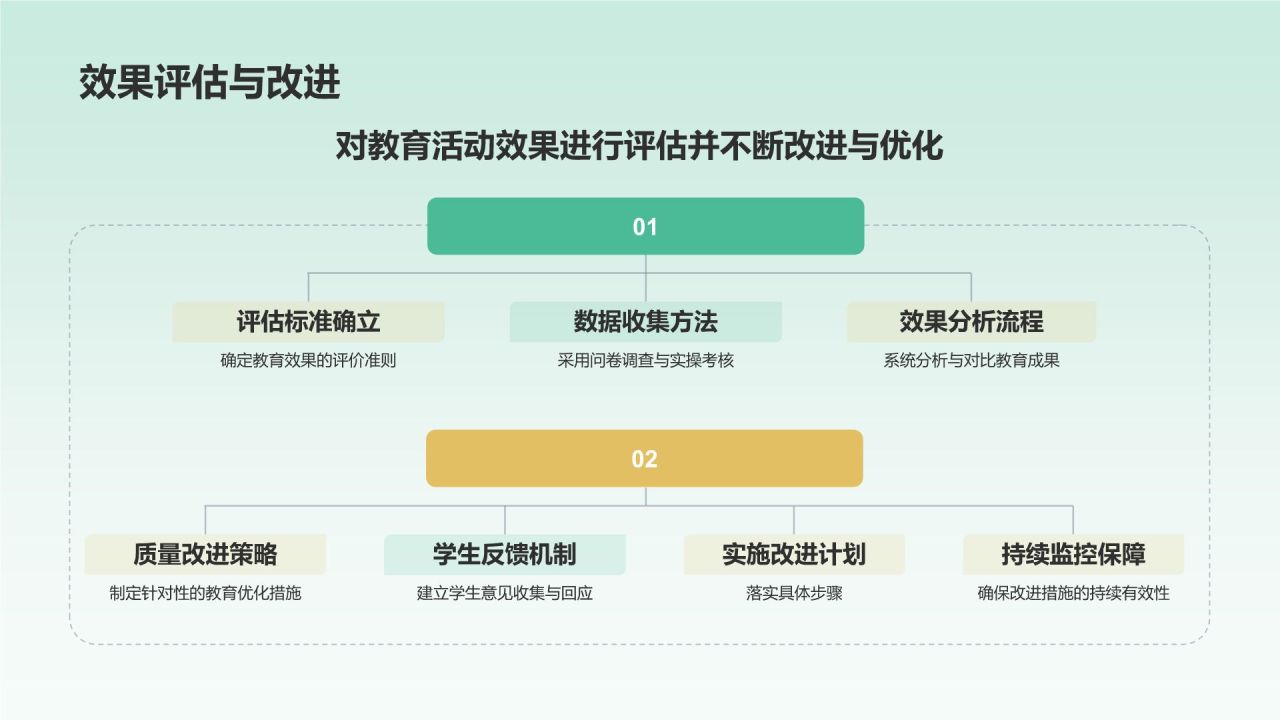 效果评估与改进

对教育活动效果进行评估并不断改进与优化

01

评估标准确立
确定教育效果的评价准则

数据收集方法
采用问卷调查与实操考核

效果分析流程
系统分析与对比教育成果

02

质量改进策略
制定针对性的教育优化措施

学生反馈机制
建立学生意见收集与回应

实施改进计划
落实具体步骤

持续监控保障
确保改进措施的持续有效性